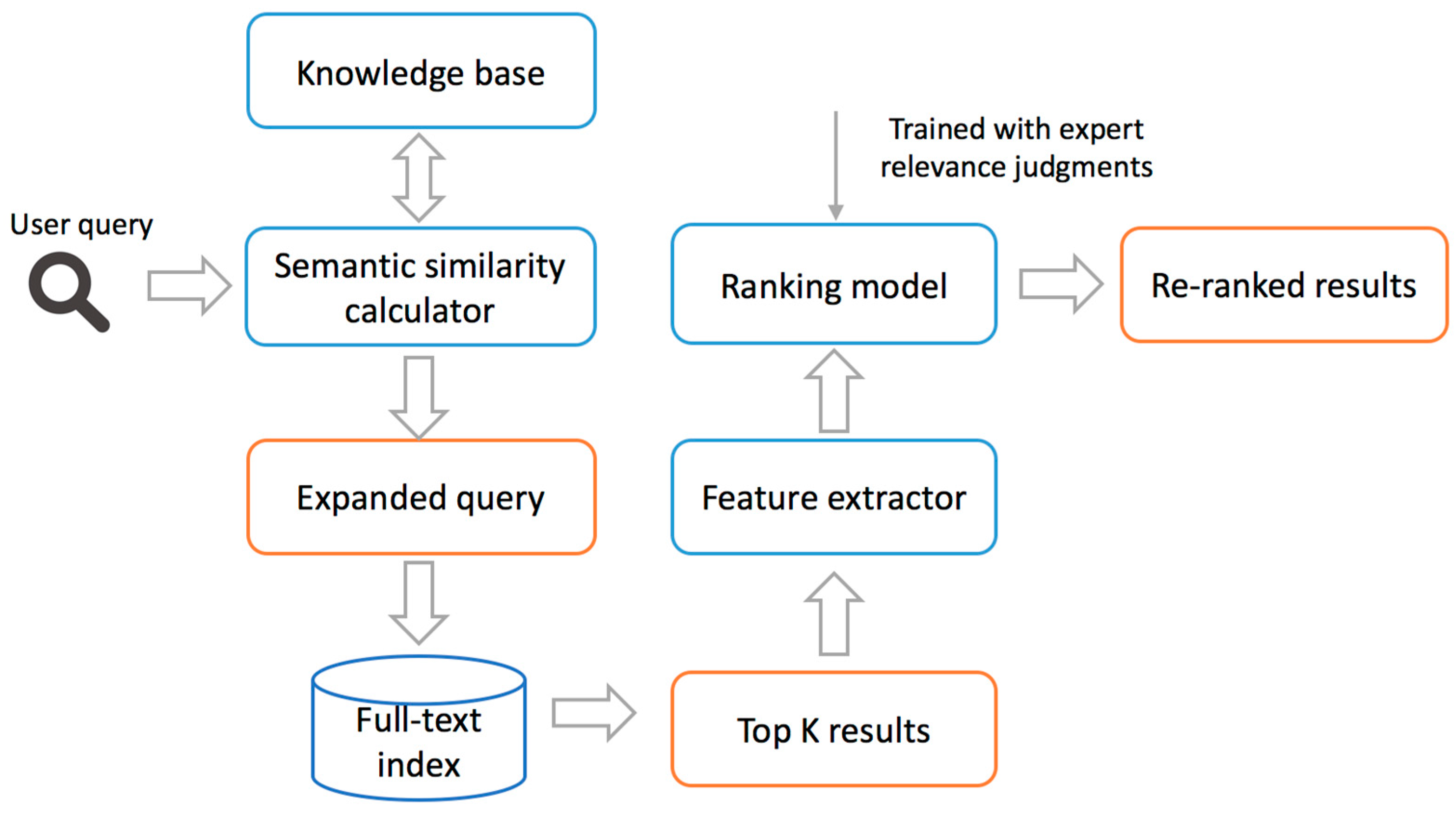 Knowledge base

Trained with expert relevance judgments

User query

Semantic similarity calculator

Ranking model

Re-ranked results

Expanded query

Feature extractor

Full-text index

Top K results